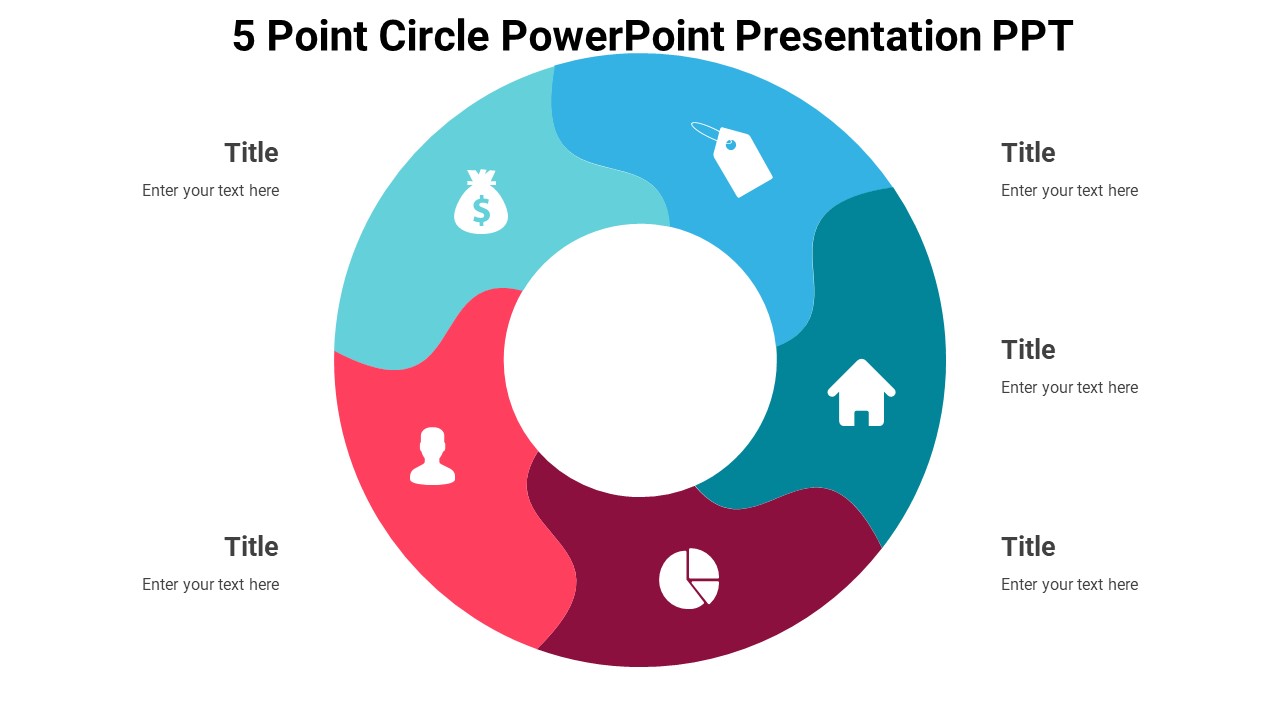 5 Point Circle PowerPoint Presentation PPT

Title
Enter your text here

Title
Enter your text here

Title
Enter your text here

Title
Enter your text here

Title
Enter your text here